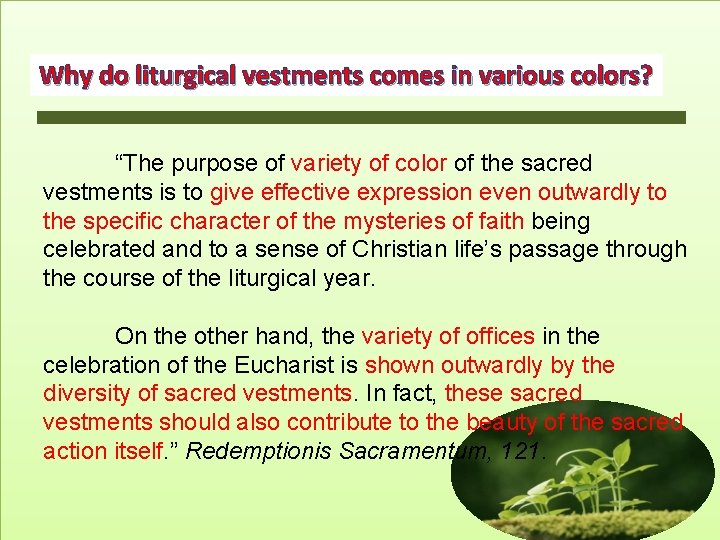 Why do liturgical vestments comes in various colors?

“The purpose of variety of color of the sacred vestments is to give effective expression even outwardly to the specific character of the mysteries of faith being celebrated and to a sense of Christian life’s passage through the course of the liturgical year.

On the other hand, the variety of offices in the celebration of the Eucharist is shown outwardly by the diversity of sacred vestments. In fact, these sacred vestments should also contribute to the beauty of the sacred action itself.” Redemptionis Sacramentum, 121.